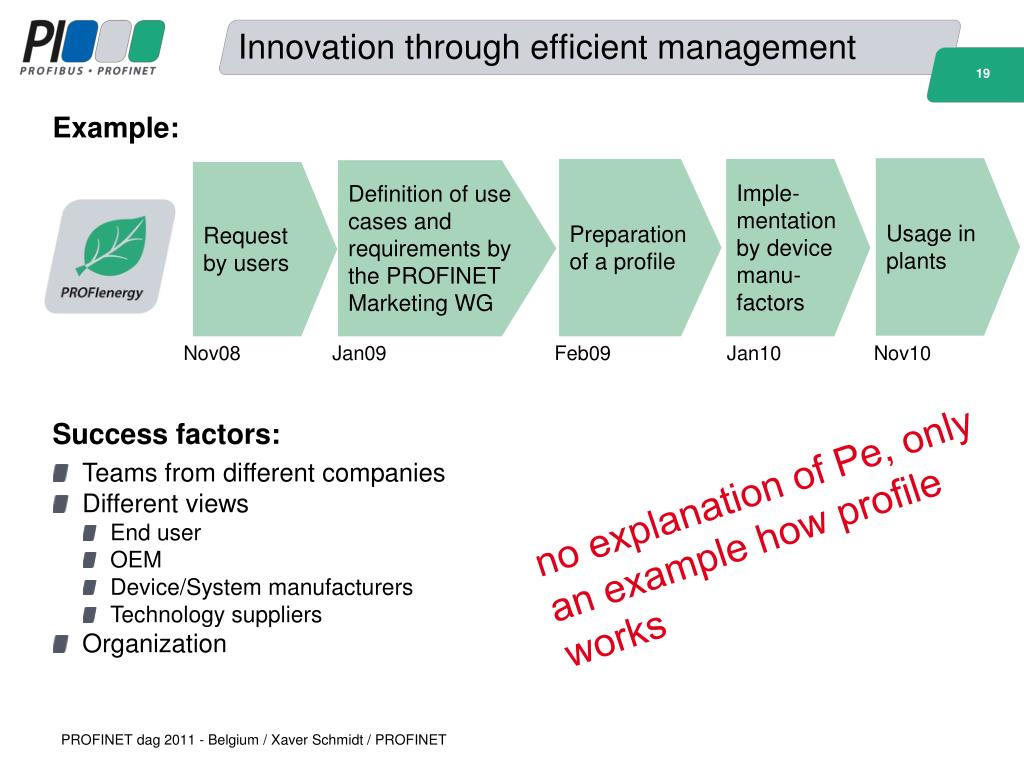 PI
PROFIBUS • PROFINET

Innovation through efficient management

19

Example:

PROFIenergy

Request by users

Definition of use cases and requirements by the PROFINET Marketing WG

Preparation of a profile

Implementation by device manufactors

Usage in plants

Nov08 Jan09 Feb09 Jan10 Nov10

Success factors:
Teams from different companies
Different views
End user
OEM
Device/System manufacturers
Technology suppliers
Organization

no explanation of Pe, only an example how profile works

PROFINET dag 2011 - Belgium / Xaver Schmidt / PROFINET